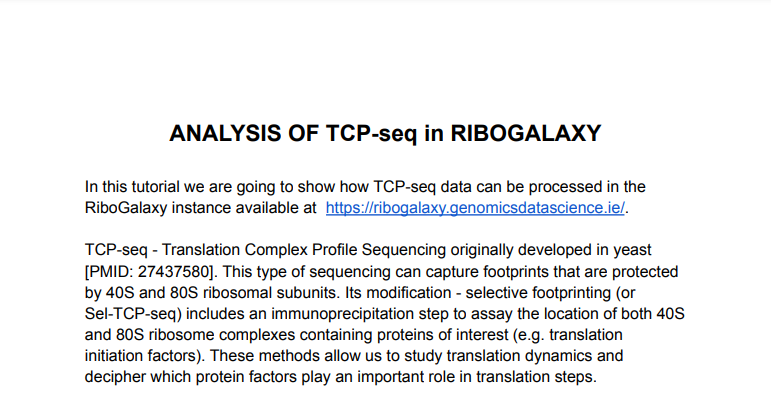 ANALYSIS OF TCP-seq in RIBOGALAXY

In this tutorial we are going to show how TCP-seq data can be processed in the RiboGalaxy instance available at https://ribogalaxy.genomicsdatascience.ie/.

TCP-seq - Translation Complex Profile Sequencing originally developed in yeast [PMID: 27437580]. This type of sequencing can capture footprints that are protected by 40S and 80S ribosomal subunits. Its modification - selective footprinting (or Sel-TCP-seq) includes an immunoprecipitation step to assay the location of both 40S and 80S ribosome complexes containing proteins of interest (e.g. translation initiation factors). These methods allow us to study translation dynamics and decipher which protein factors play an important role in translation steps.